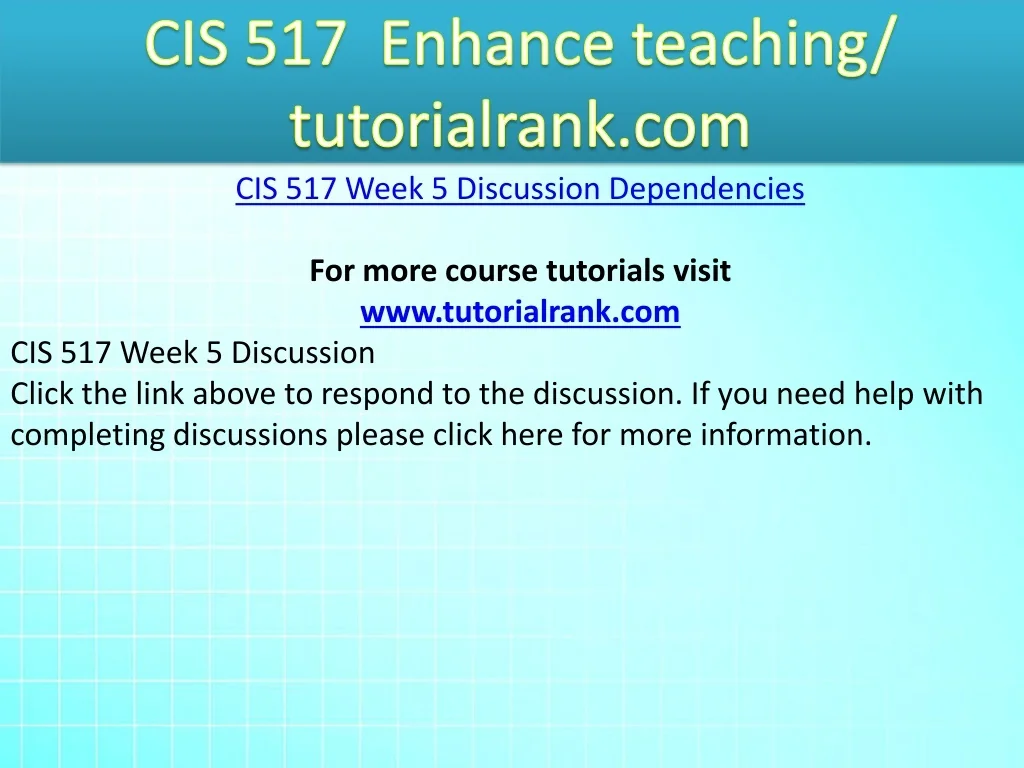 CIS 517 Enhance teaching/ tutorialrank.com

CIS 517 Week 5 Discussion Dependencies

For more course tutorials visit
www.tutorialrank.com

CIS 517 Week 5 Discussion
Click the link above to respond to the discussion. If you need help with completing discussions please click here for more information.